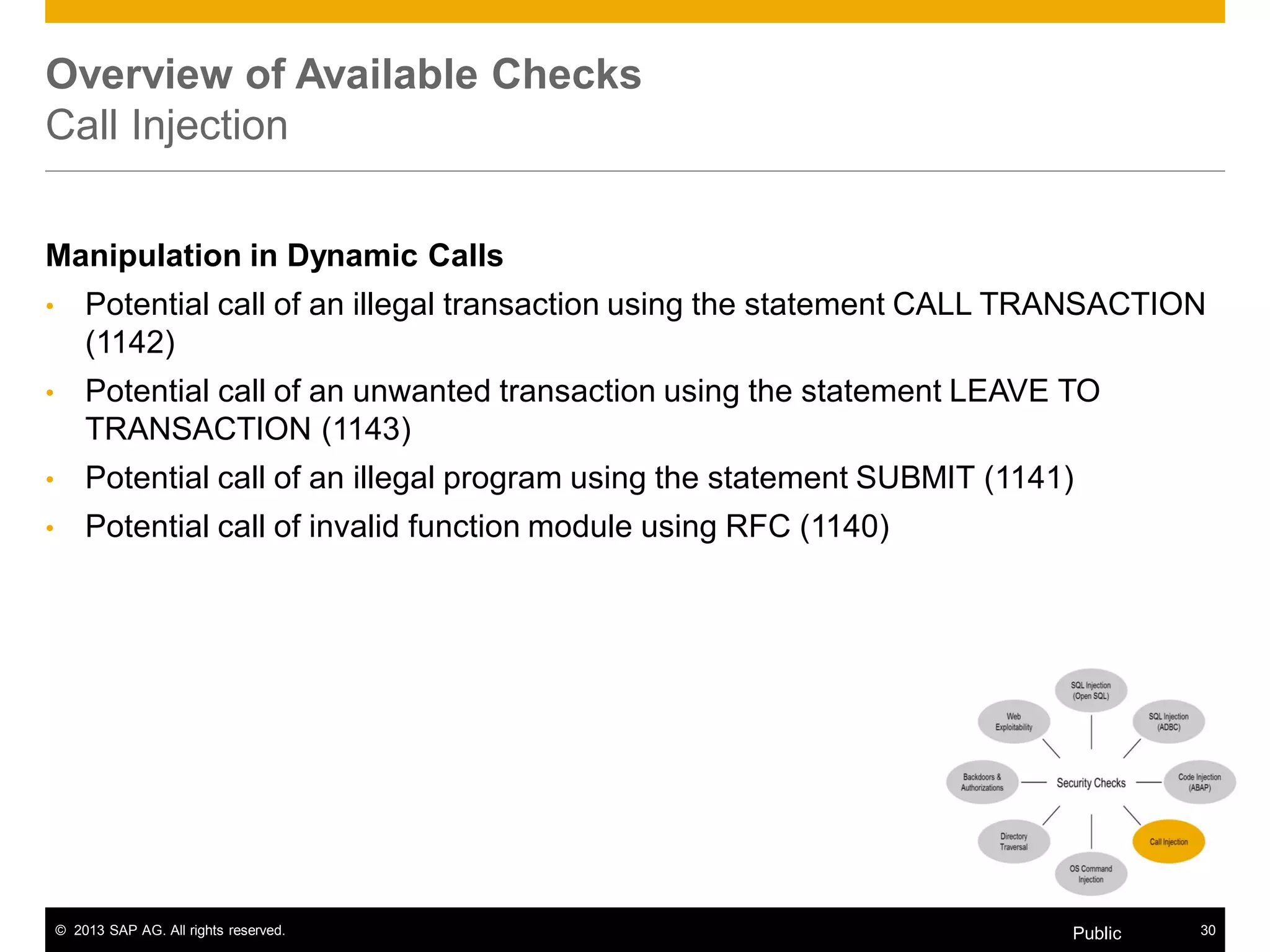 Overview of Available Checks
Call Injection

Manipulation in Dynamic Calls

• Potential call of an illegal transaction using the statement CALL TRANSACTION (1142)
• Potential call of an unwanted transaction using the statement LEAVE TO TRANSACTION (1143)
• Potential call of an illegal program using the statement SUBMIT (1141)
• Potential call of invalid function module using RFC (1140)

SQL Injection (Open SQL)
Web Exploitability
SQL Injection (ADBC)
Backdoors & Authorizations
Security Checks
Code Injection (ABAP)
Directory Traversal
Call Injection
OS Command Injection

© 2013 SAP AG. All rights reserved.
Public
30